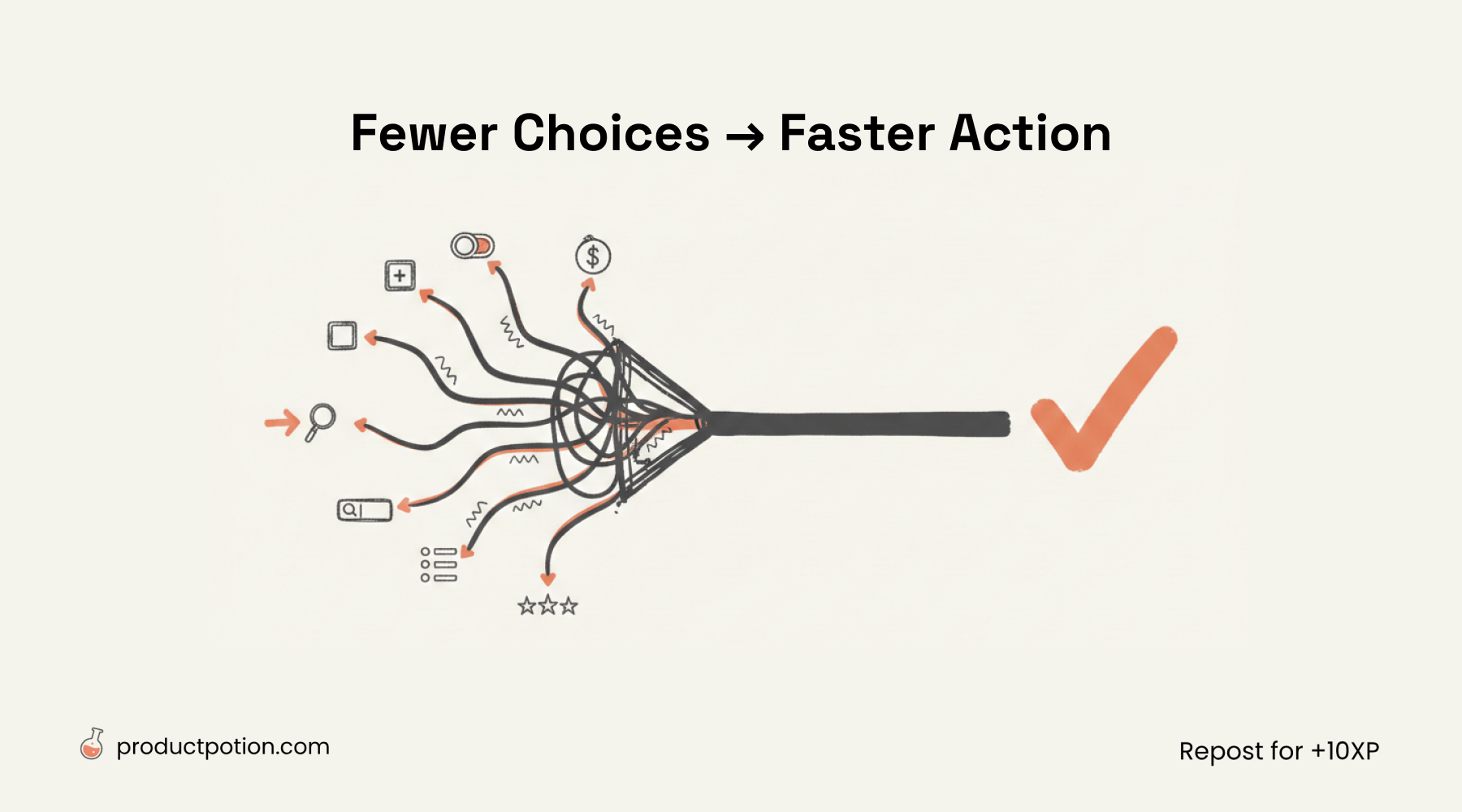 Fewer Choices → Faster Action

$

productpotion.com

Repost for +10XP